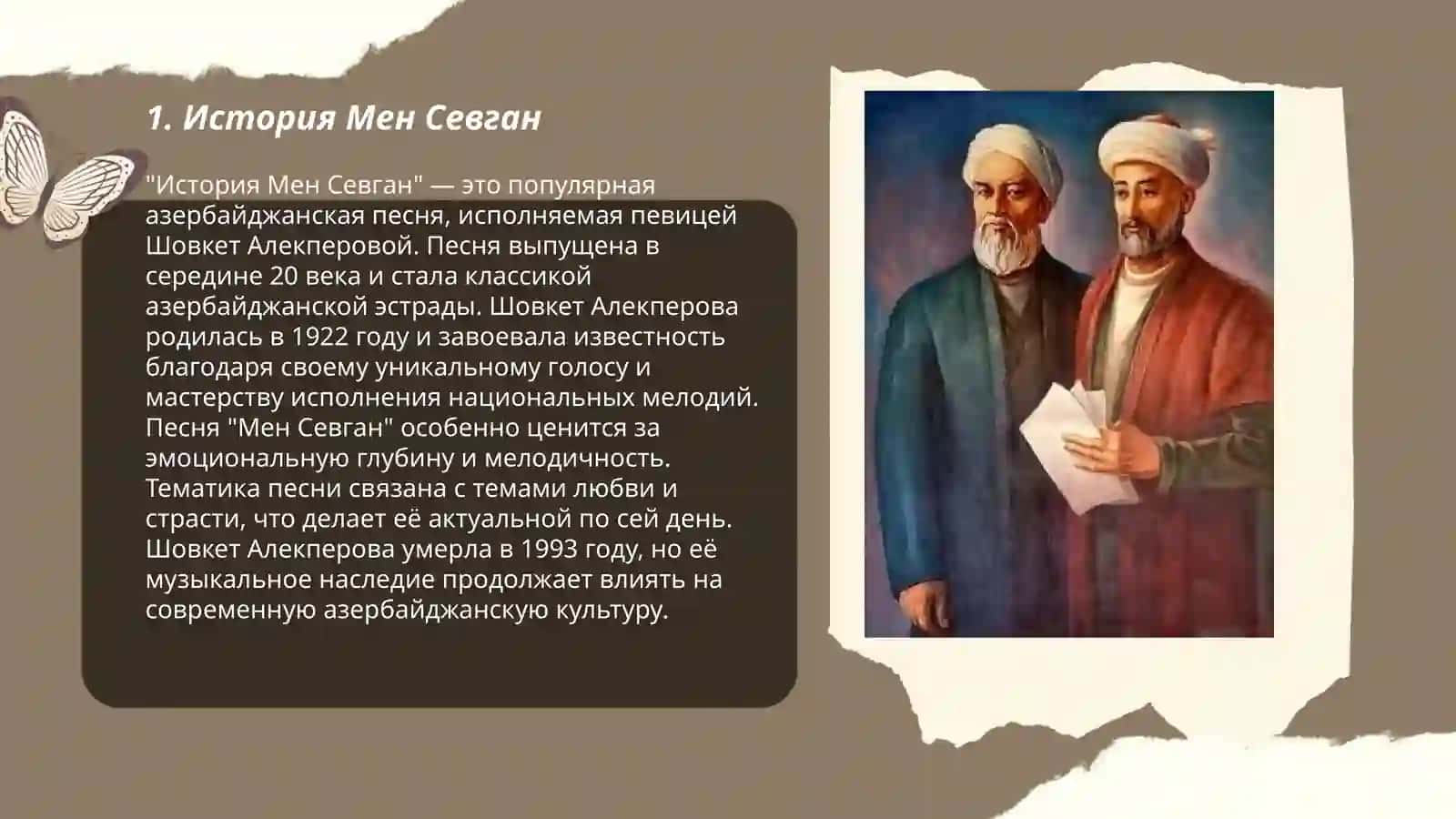 1. История Мен Севган

"История Мен Севган" — это популярная азербайджанская песня, исполняемая певицей Шовкет Алекперовой. Песня выпущена в середине 20 века и стала классикой азербайджанской эстрады. Шовкет Алекперова родилась в 1922 году и завоевала известность благодаря своему уникальному голосу и мастерству исполнения национальных мелодий. Песня "Мен Севган" особенно ценится за эмоциональную глубину и мелодичность. Тематика песни связана с темами любви и страсти, что делает её актуальной по сей день. Шовкет Алекперова умерла в 1993 году, но её музыкальное наследие продолжает влиять на современную азербайджанскую культуру.